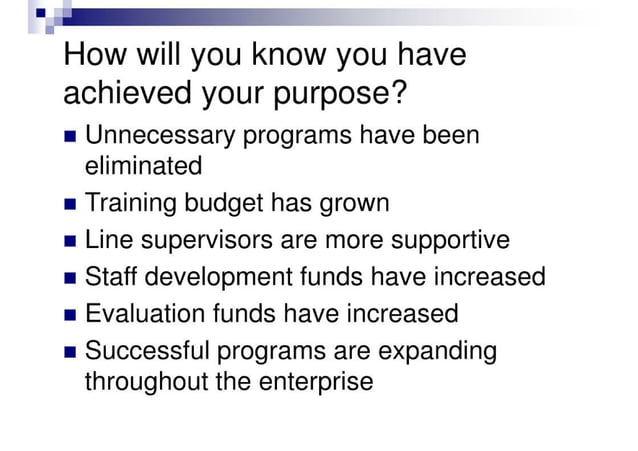 How will you know you have achieved your purpose?

- Unnecessary programs have been eliminated
- Training budget has grown
- Line supervisors are more supportive
- Staff development funds have increased
- Evaluation funds have increased
- Successful programs are expanding throughout the enterprise